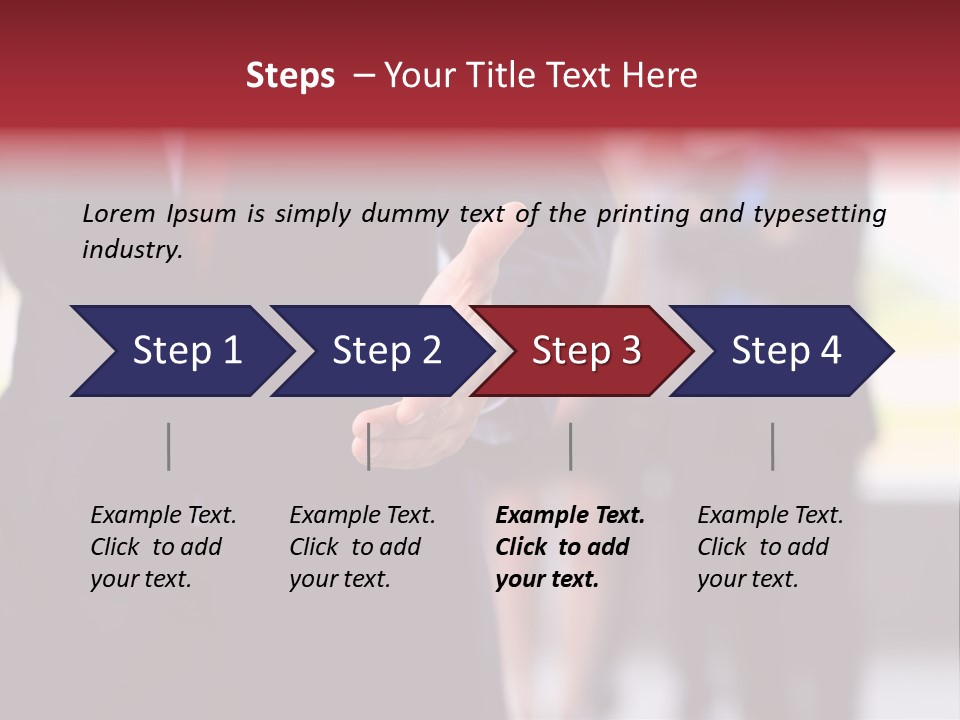 Steps – Your Title Text Here

Lorem Ipsum is simply dummy text of the printing and typesetting industry.

Step 1

Step 2

Step 3

Step 4

Example Text. Click to add your text.

Example Text. Click to add your text.

Example Text. Click to add your text.

Example Text. Click to add your text.